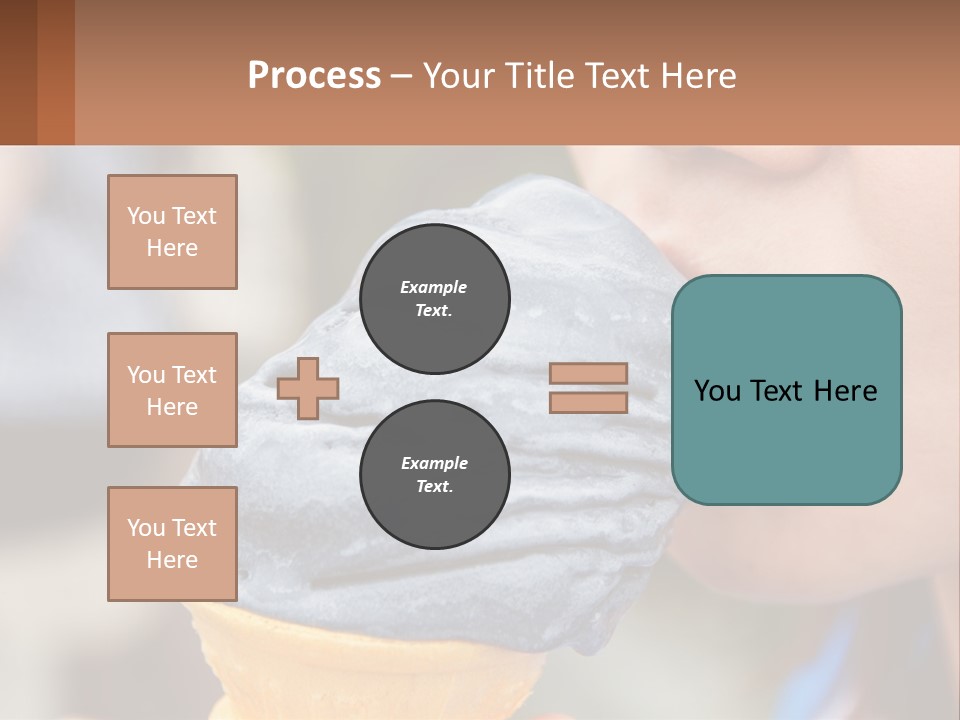 Process – Your Title Text Here

You Text Here

You Text Here

You Text Here

Example Text.

Example Text.

You Text Here